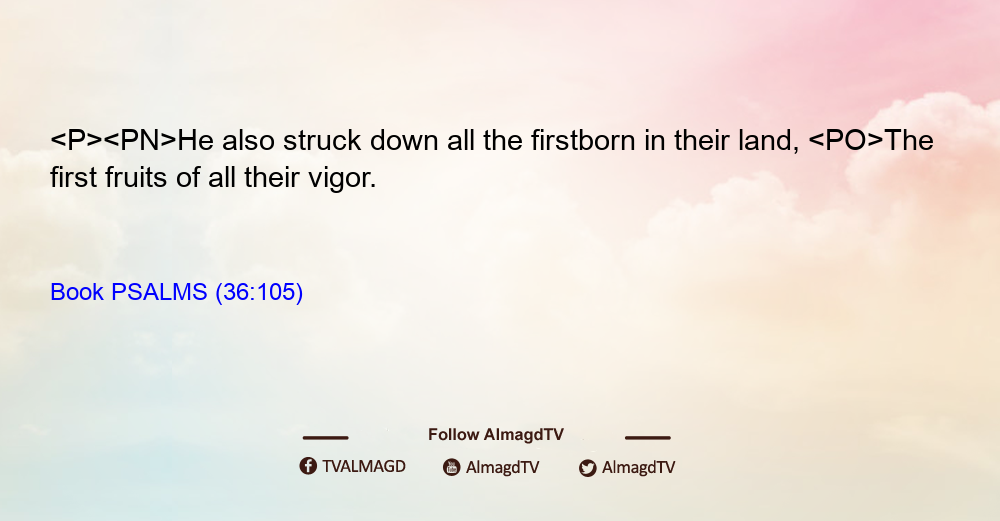 <P><PN>He also struck down all the firstborn in their land, <PO>The first fruits of all their vigor.

Book PSALMS (36:105)

Follow AlmagdTV

TVALMAGD AlmagdTV AlmagdTV